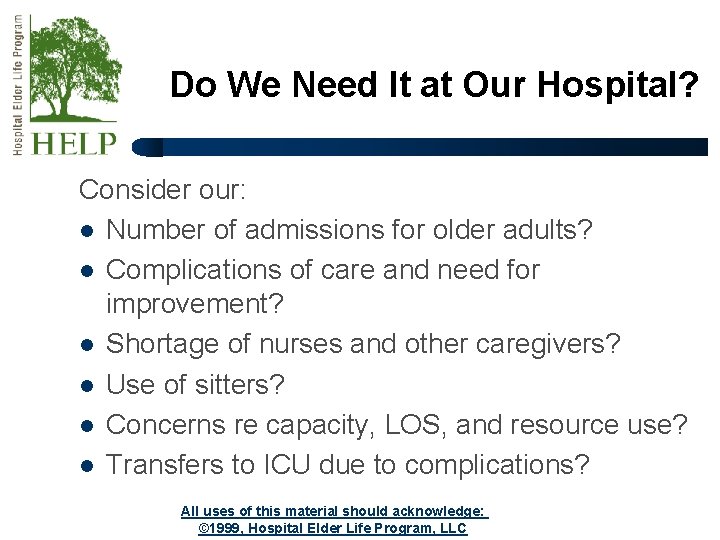 Hospital Elder Life Program

HELP

Do We Need It at Our Hospital?

Consider our:

- Number of admissions for older adults?
- Complications of care and need for improvement?
- Shortage of nurses and other caregivers?
- Use of sitters?
- Concerns re capacity, LOS, and resource use?
- Transfers to ICU due to complications?

All uses of this material should acknowledge:
©1999, Hospital Elder Life Program, LLC